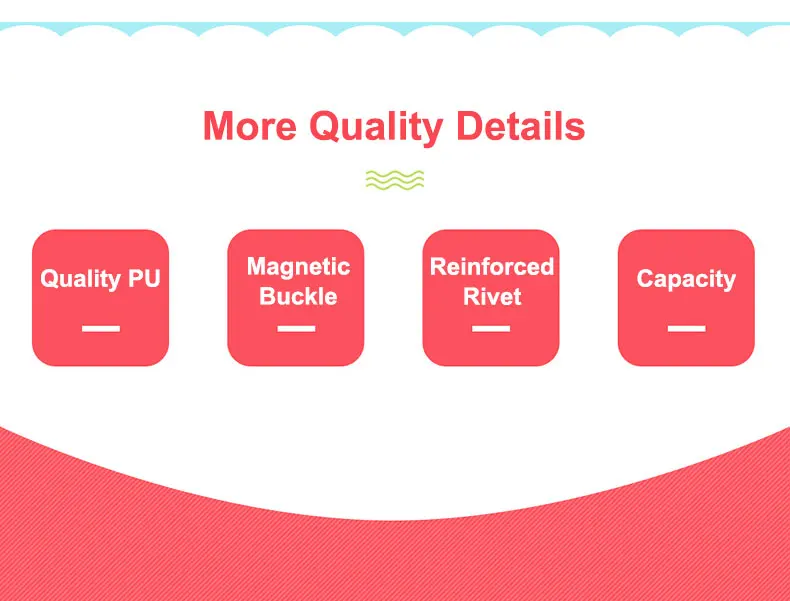 More Quality Details

Quality PU

Magnetic Buckle

Reinforced Rivet

Capacity